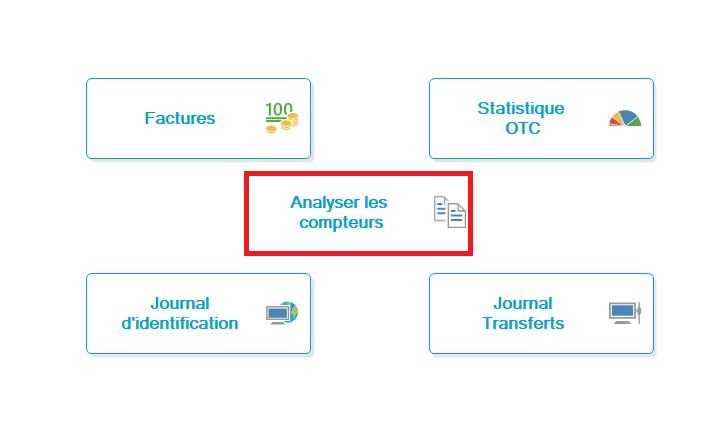 Factures

100

Statistique OTC

Analyser les compteurs

Journal d'identification

Journal Transferts